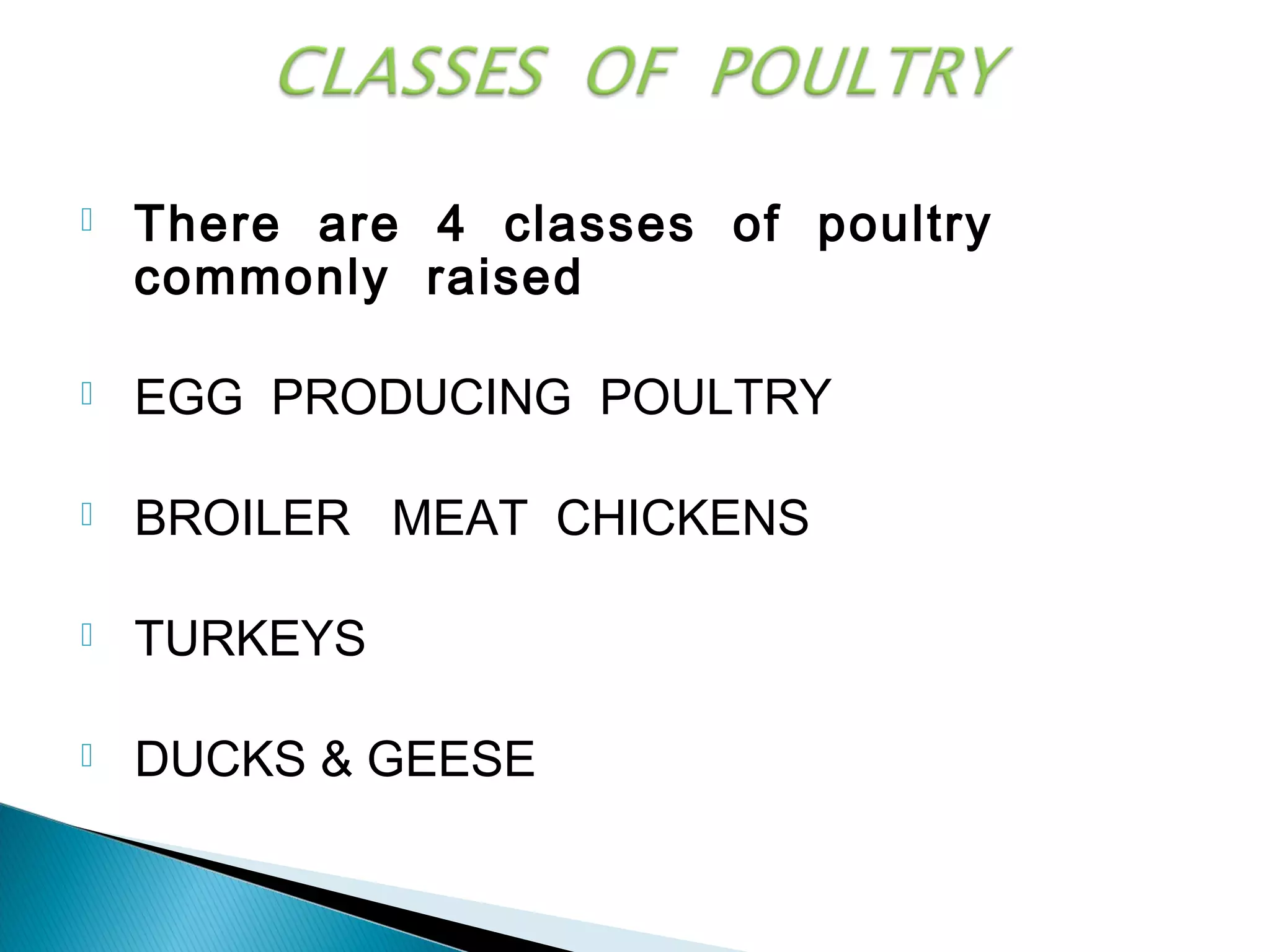 CLASSES OF POULTRY

There are 4 classes of poultry commonly raised

EGG PRODUCING POULTRY

BROILER MEAT CHICKENS

TURKEYS

DUCKS & GEESE